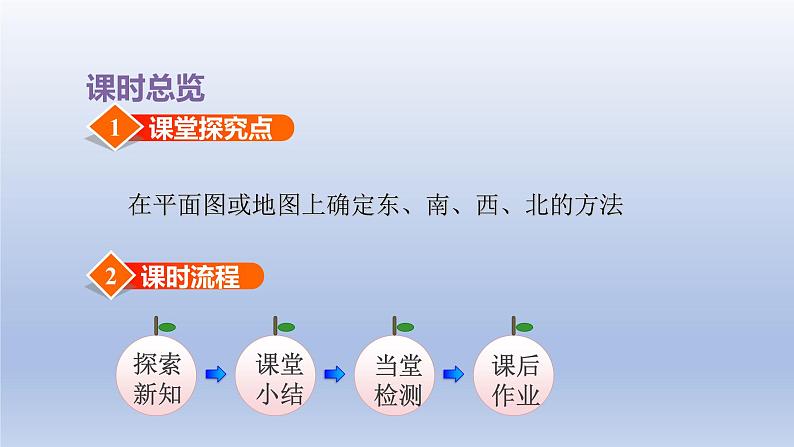 课时总览

1 课堂探究点

在平面图或地图上确定东、南、西、北的方法

2 课时流程

探索新知

课堂小结

当堂检测

课后作业